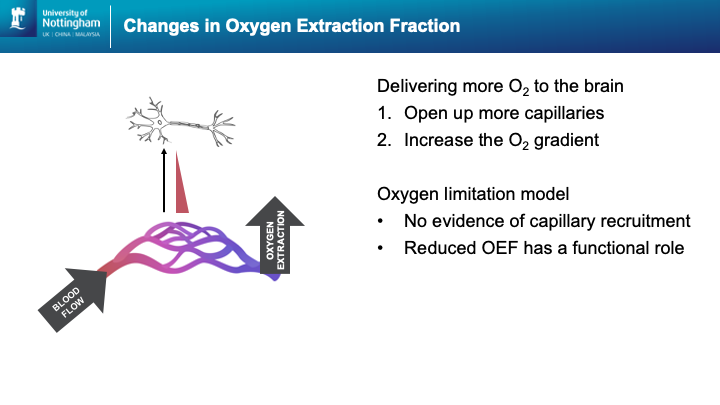 University of
Nottingham
UK | CHINA | MALAYSIA

Changes in Oxygen Extraction Fraction

BLOOD FLOW

OXYGEN EXTRACTION

Delivering more $O_2$ to the brain
1. Open up more capillaries
2. Increase the $O_2$ gradient

Oxygen limitation model
• No evidence of capillary recruitment
• Reduced OEF has a functional role